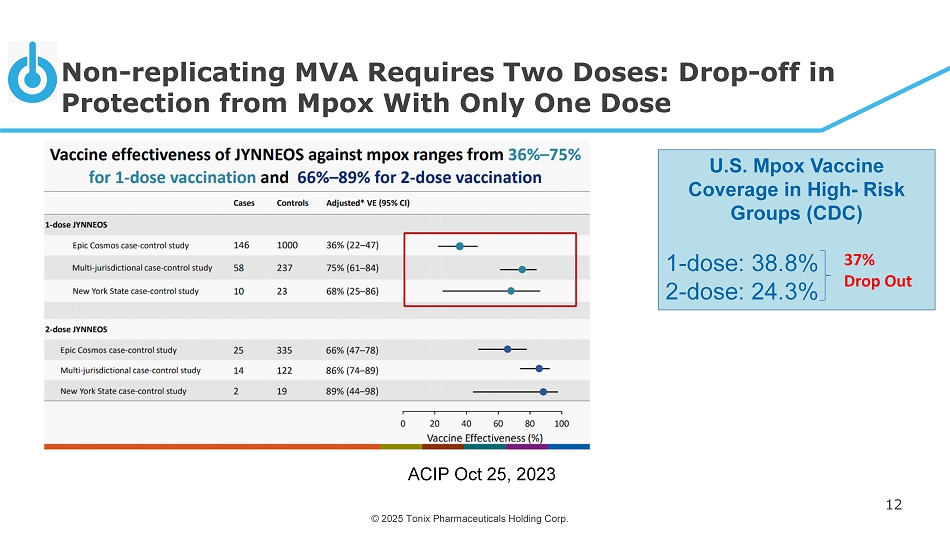 Non-replicating MVA Requires Two Doses: Drop-off in Protection from Mpox With Only One Dose

Vaccine effectiveness of JYNNEOS against mpox ranges from 36%–75% for 1-dose vaccination and 66%–89% for 2-dose vaccination

| | Cases | Controls | Adjusted* VE (95% CI) |
|---|---|---|---|
| 1-dose JYNNEOS | | | |
| Epic Cosmos case-control study | 146 | 1000 | 36% (22–47) |
| Multi-jurisdictional case-control study | 58 | 237 | 75% (61–84) |
| New York State case-control study | 10 | 23 | 68% (25–86) |
| 2-dose JYNNEOS | | | |
| Epic Cosmos case-control study | 25 | 335 | 66% (47–78) |
| Multi-jurisdictional case-control study | 14 | 122 | 86% (74–89) |
| New York State case-control study | 2 | 19 | 89% (44–98) |

0 20 40 60 80 100
Vaccine Effectiveness (%)

ACIP Oct 25, 2023

U.S. Mpox Vaccine Coverage in High- Risk Groups (CDC)

1-dose: 38.8%
2-dose: 24.3%

37%
Drop Out

12

© 2025 Tonix Pharmaceuticals Holding Corp.